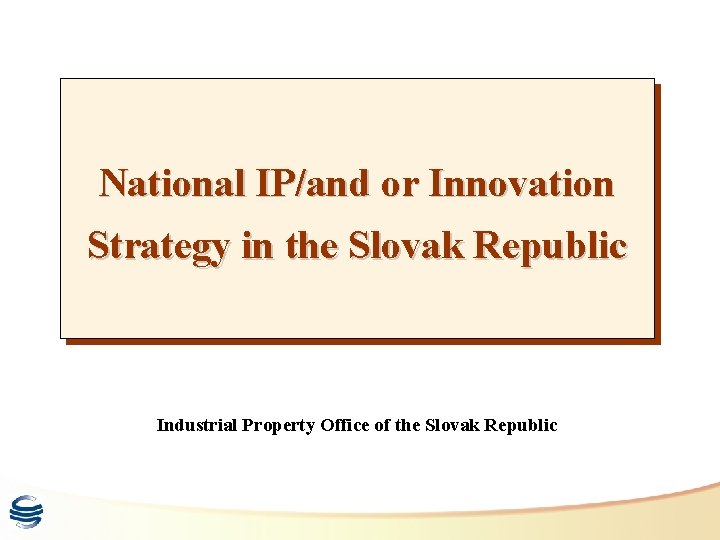 National IP/and or Innovation Strategy in the Slovak Republic

Industrial Property Office of the Slovak Republic